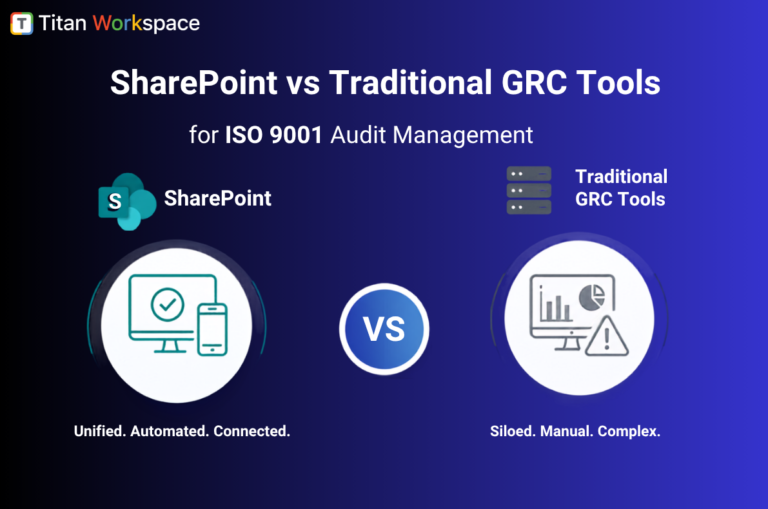 T Titan Workspace

SharePoint vs Traditional GRC Tools

for ISO 9001 Audit Management

S SharePoint

Traditional GRC Tools

VS

Unified. Automated. Connected.

Siloed. Manual. Complex.